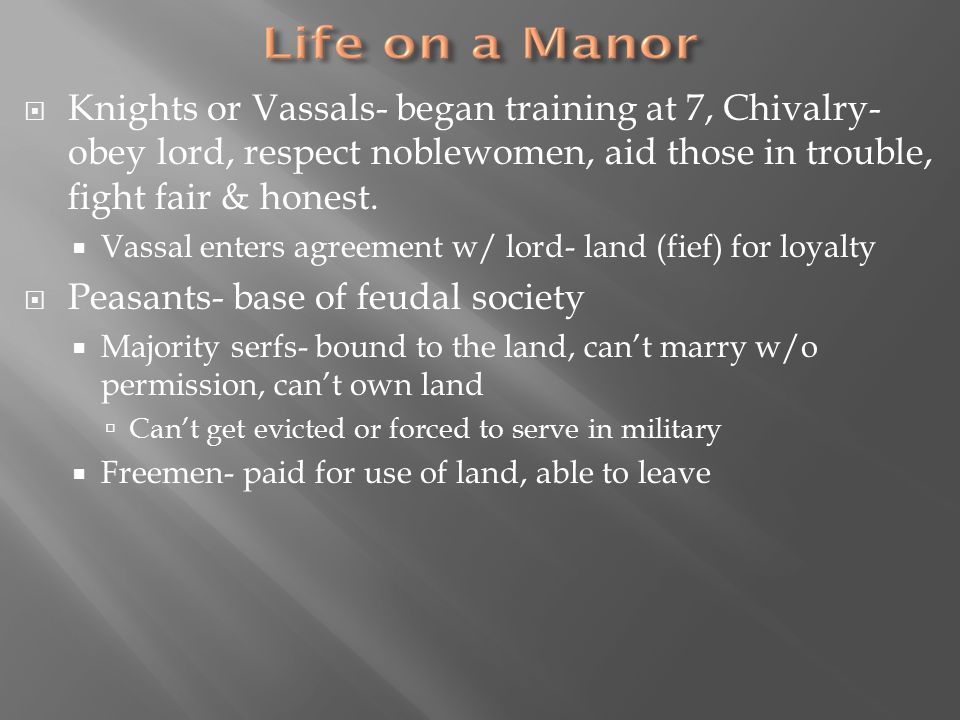 Life on a Manor

Knights or Vassals- began training at 7, Chivalry- obey lord, respect noblewomen, aid those in trouble, fight fair & honest.

Vassal enters agreement w/ lord- land (fief) for loyalty

Peasants- base of feudal society

Majority serfs- bound to the land, can't marry w/o permission, can't own land

Can't get evicted or forced to serve in military

Freemen- paid for use of land, able to leave